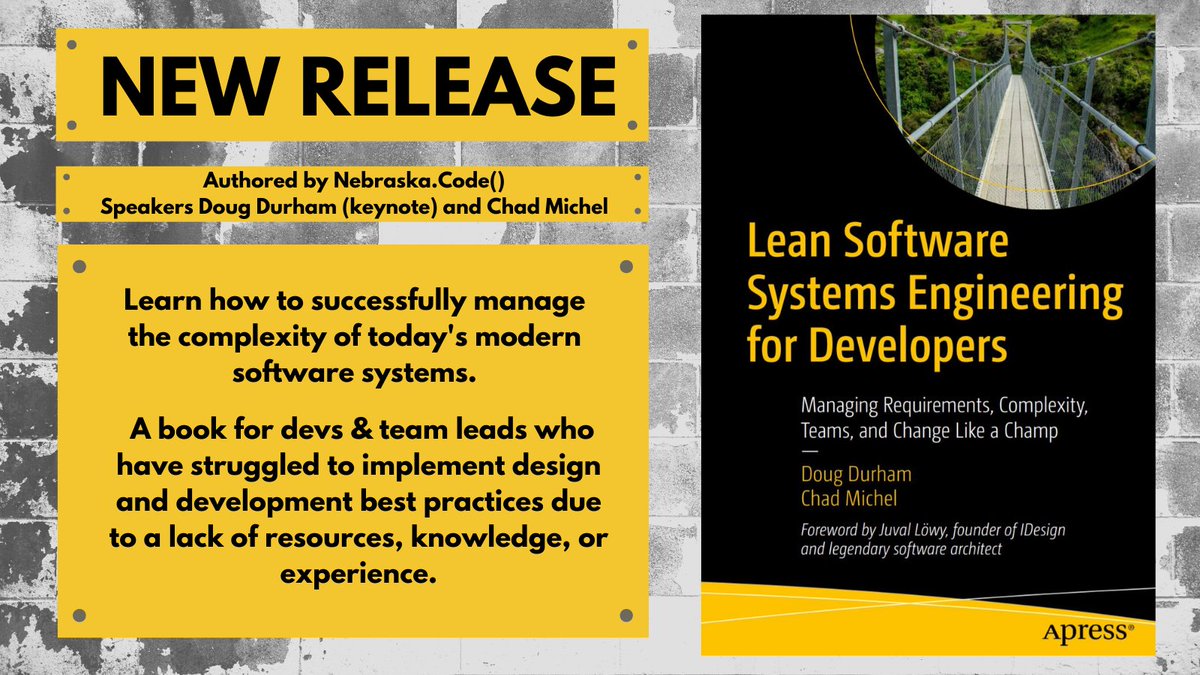 NEW RELEASE

Authored by Nebraska.Code()
Speakers Doug Durham (keynote) and Chad Michel

Learn how to successfully manage the complexity of today's modern software systems.

A book for devs & team leads who have struggled to implement design and development best practices due to a lack of resources, knowledge, or experience.

Lean Software Systems Engineering for Developers

Managing Requirements, Complexity, Teams, and Change Like a Champ

Doug Durham
Chad Michel

Foreword by Juval Löwy, founder of IDesign and legendary software architect

Apress®